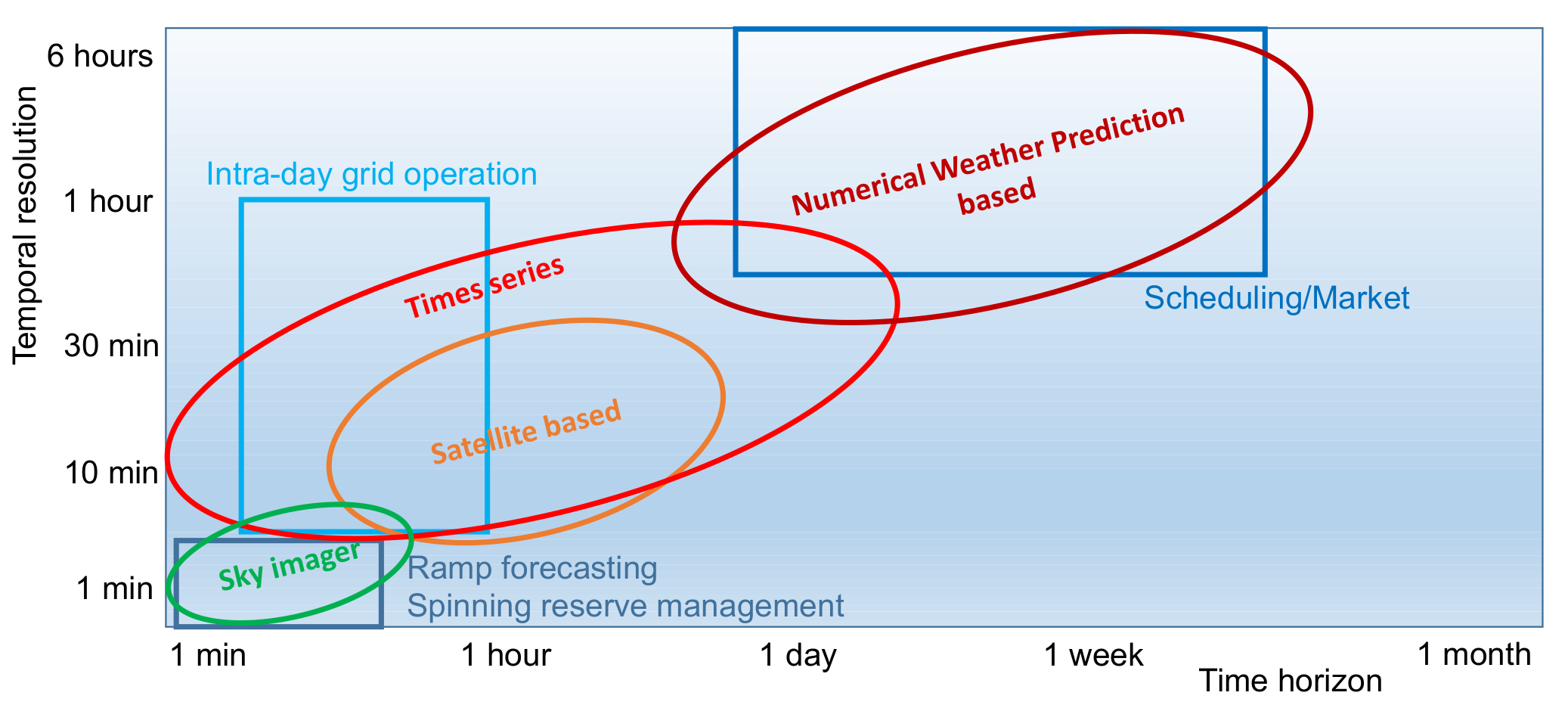 Temporal resolution

6 hours
1 hour
30 min
10 min
1 min

Intra-day grid operation
Numerical Weather Prediction based
Times series
Scheduling/Market
Satellite based
Sky imager
Ramp forecasting
Spinning reserve management

1 min
1 hour
1 day
1 week
1 month
Time horizon